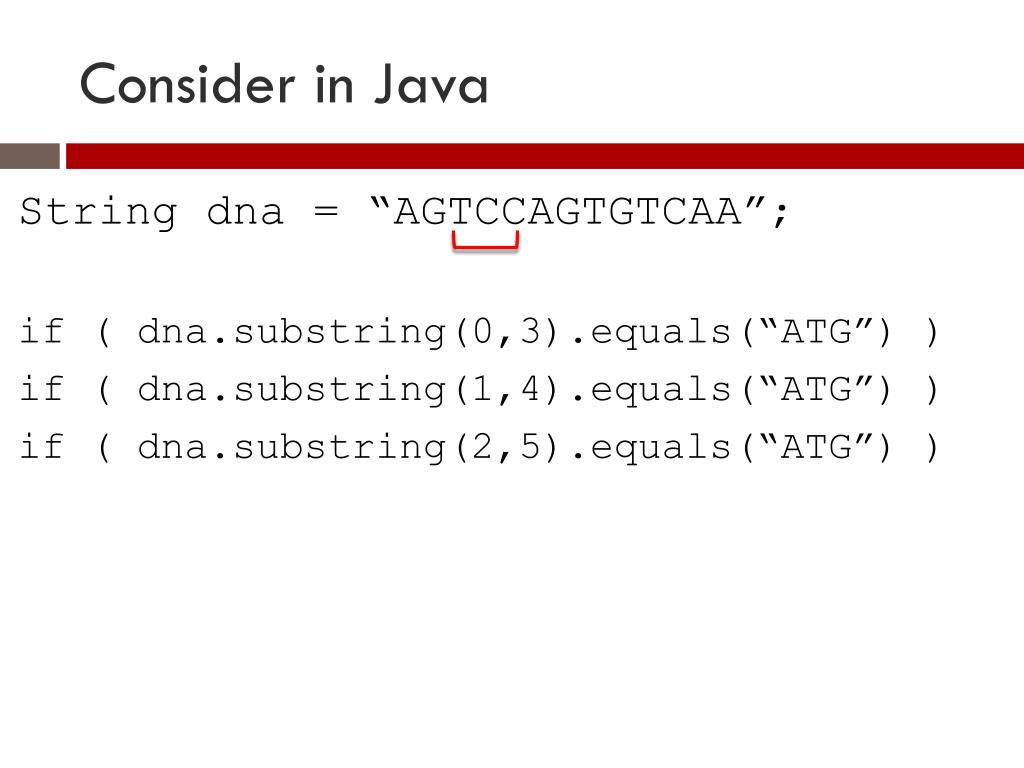 Consider in Java

String dna = “AGTCCAGTGTCAA”;

if ( dna.substring(0,3).equals(“ATG”) )
if ( dna.substring(1,4).equals(“ATG”) )
if ( dna.substring(2,5).equals(“ATG”) )